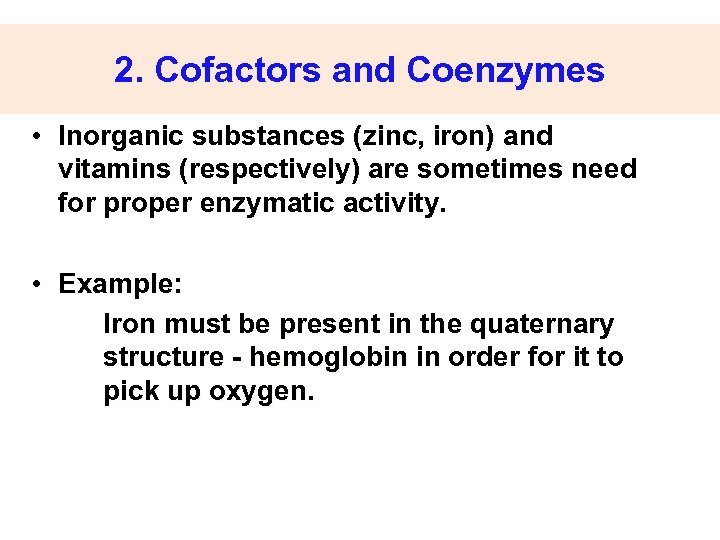 2. Cofactors and Coenzymes

• Inorganic substances (zinc, iron) and vitamins (respectively) are sometimes need for proper enzymatic activity.

• Example:
Iron must be present in the quaternary structure - hemoglobin in order for it to pick up oxygen.